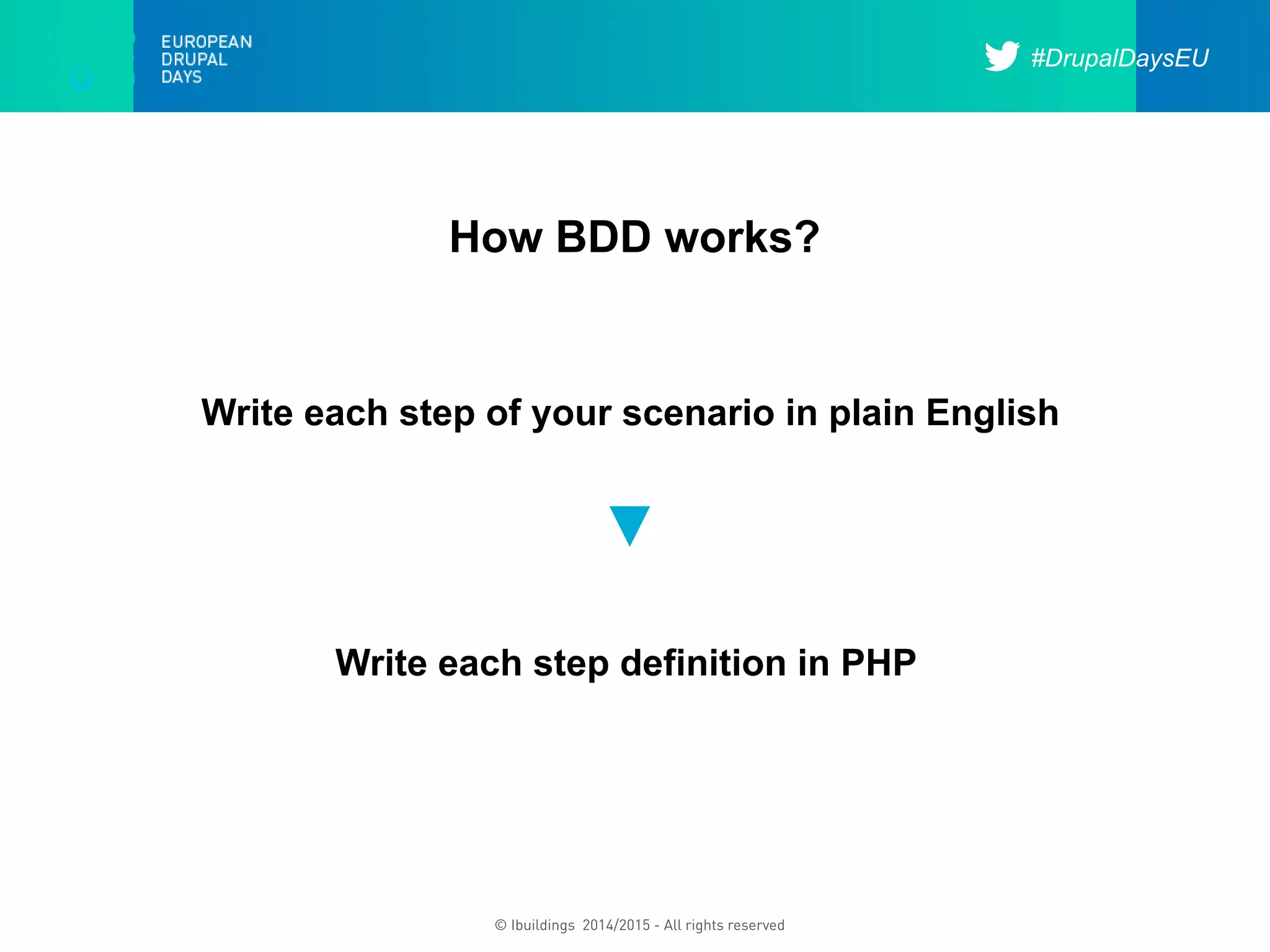 EUROPEAN
DRUPAL
DAYS

#DrupalDaysEU

How BDD works?

Write each step of your scenario in plain English

Write each step definition in PHP

© Ibuildings 2014/2015 - All rights reserved